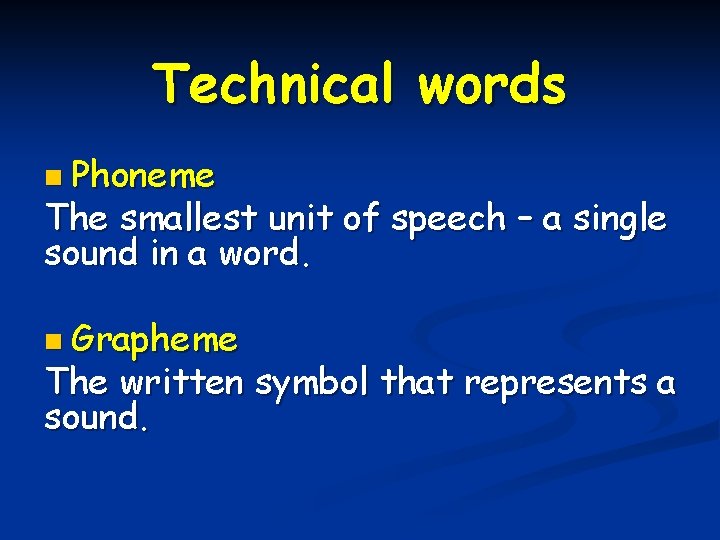 Technical words

Phoneme

The smallest unit of speech – a single sound in a word.

Grapheme

The written symbol that represents a sound.